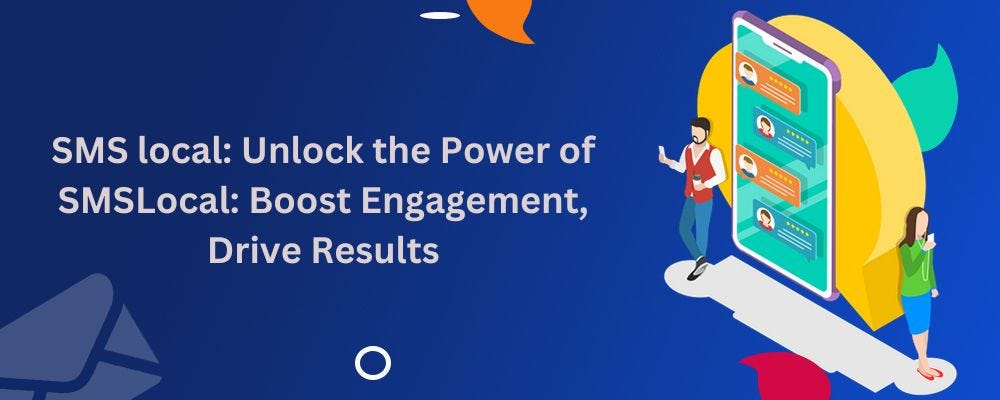 SMS local: Unlock the Power of SMSLocal: Boost Engagement, Drive Results